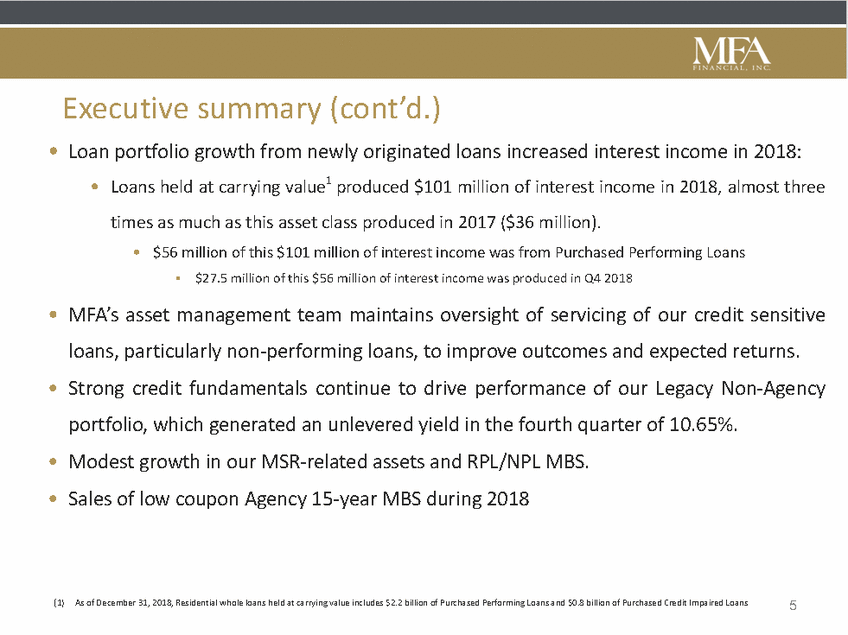 MFA
FINANCIAL, INC.

Executive summary (cont'd.)

• Loan portfolio growth from newly originated loans increased interest income in 2018:

• Loans held at carrying value$^1$ produced \$101 million of interest income in 2018, almost three times as much as this asset class produced in 2017 (\$36 million).

• \$56 million of this \$101 million of interest income was from Purchased Performing Loans

▪ \$27.5 million of this \$56 million of interest income was produced in Q4 2018

• MFA's asset management team maintains oversight of servicing of our credit sensitive loans, particularly non-performing loans, to improve outcomes and expected returns.

• Strong credit fundamentals continue to drive performance of our Legacy Non-Agency portfolio, which generated an unlevered yield in the fourth quarter of 10.65%.

• Modest growth in our MSR-related assets and RPL/NPL MBS.

• Sales of low coupon Agency 15-year MBS during 2018

(1) As of December 31, 2018, Residential whole loans held at carrying value includes \$2.2 billion of Purchased Performing Loans and \$0.8 billion of Purchased Credit Impaired Loans

5